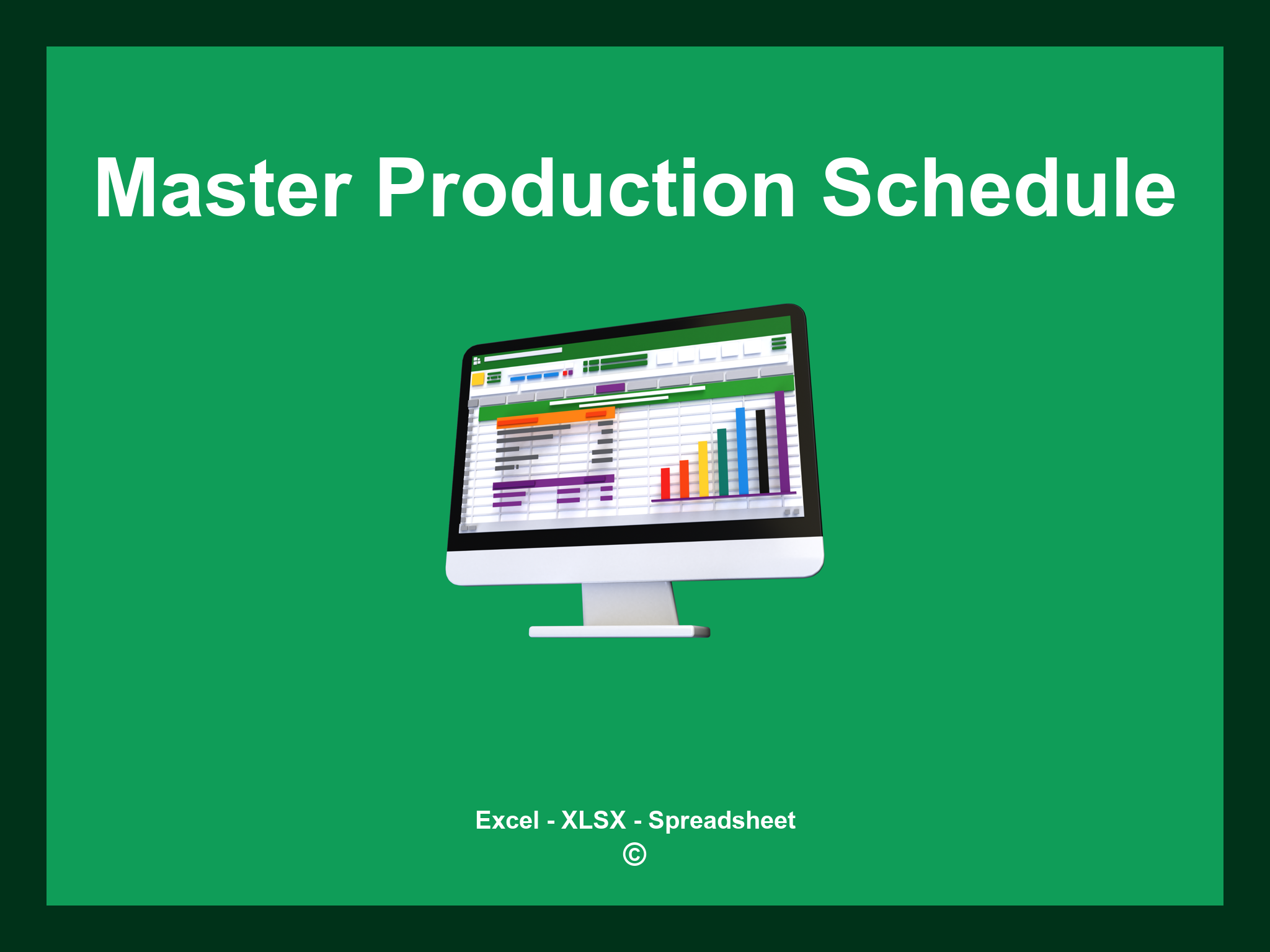 Master Production Schedule

Excel - XLSX - Spreadsheet
©